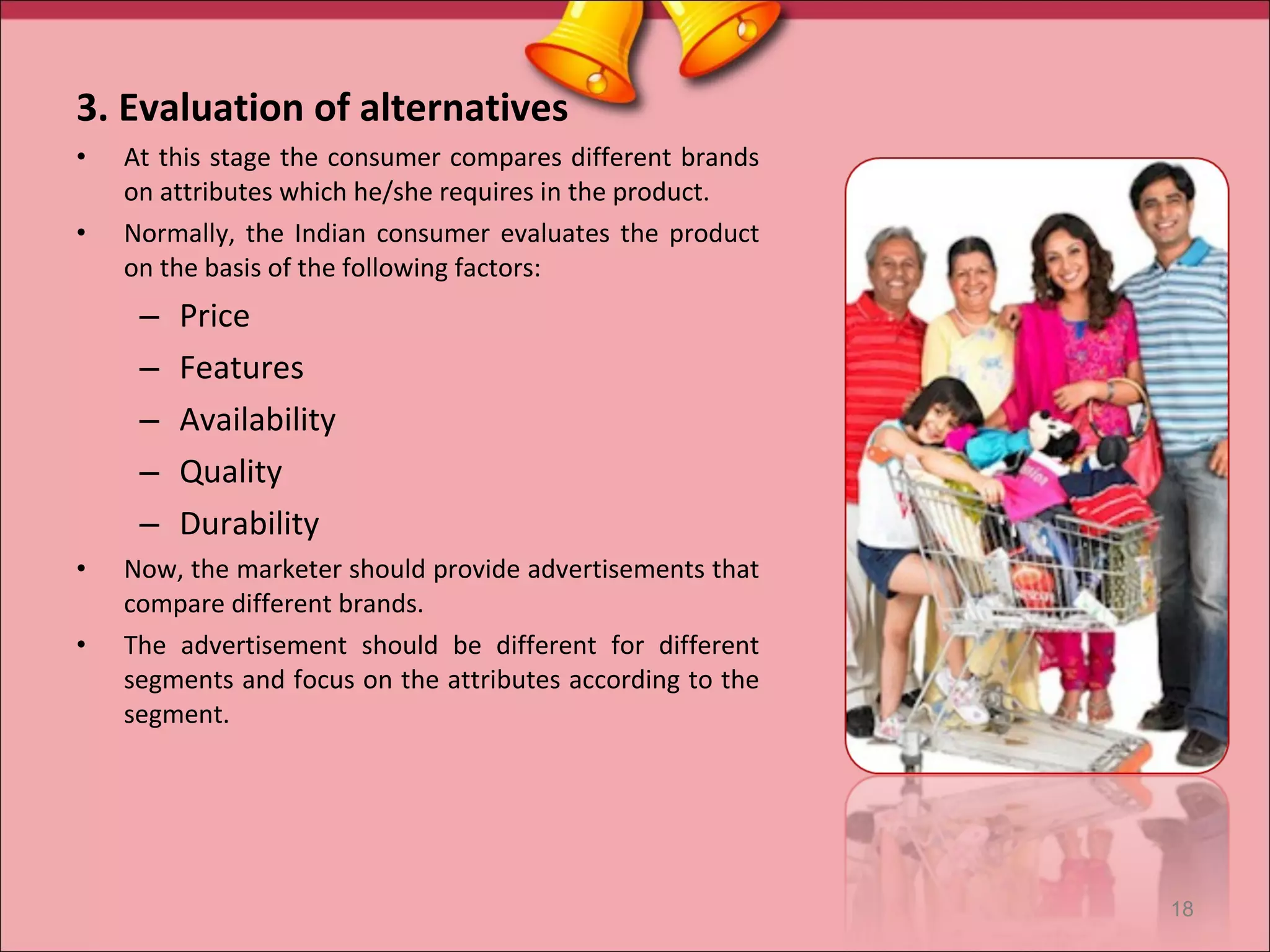 3. Evaluation of alternatives

• At this stage the consumer compares different brands on attributes which he/she requires in the product.

• Normally, the Indian consumer evaluates the product on the basis of the following factors:

– Price

– Features

– Availability

– Quality

– Durability

• Now, the marketer should provide advertisements that compare different brands.

• The advertisement should be different for different segments and focus on the attributes according to the segment.

18